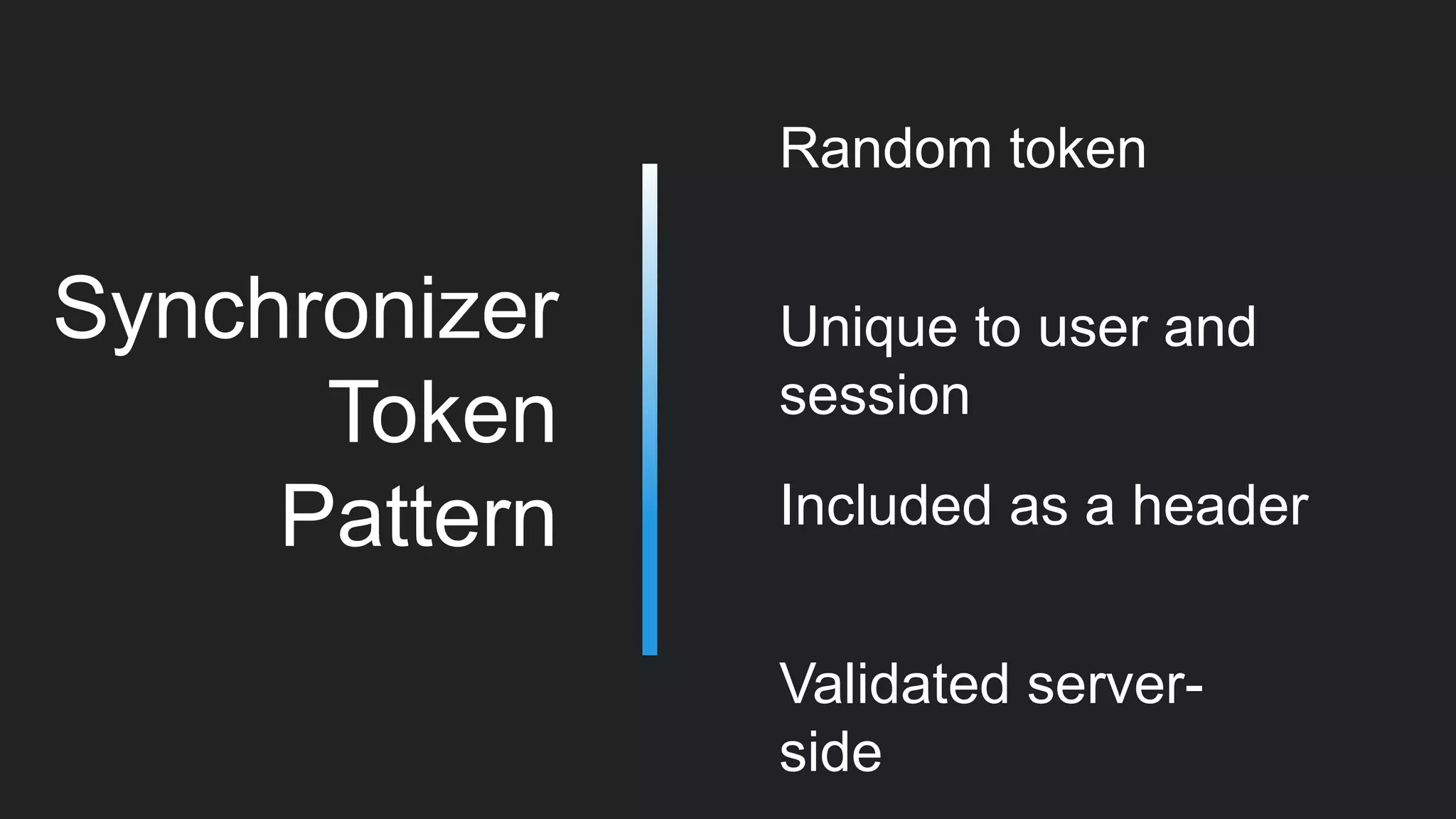 Synchronizer Token Pattern

Random token

Unique to user and session

Included as a header

Validated server-side